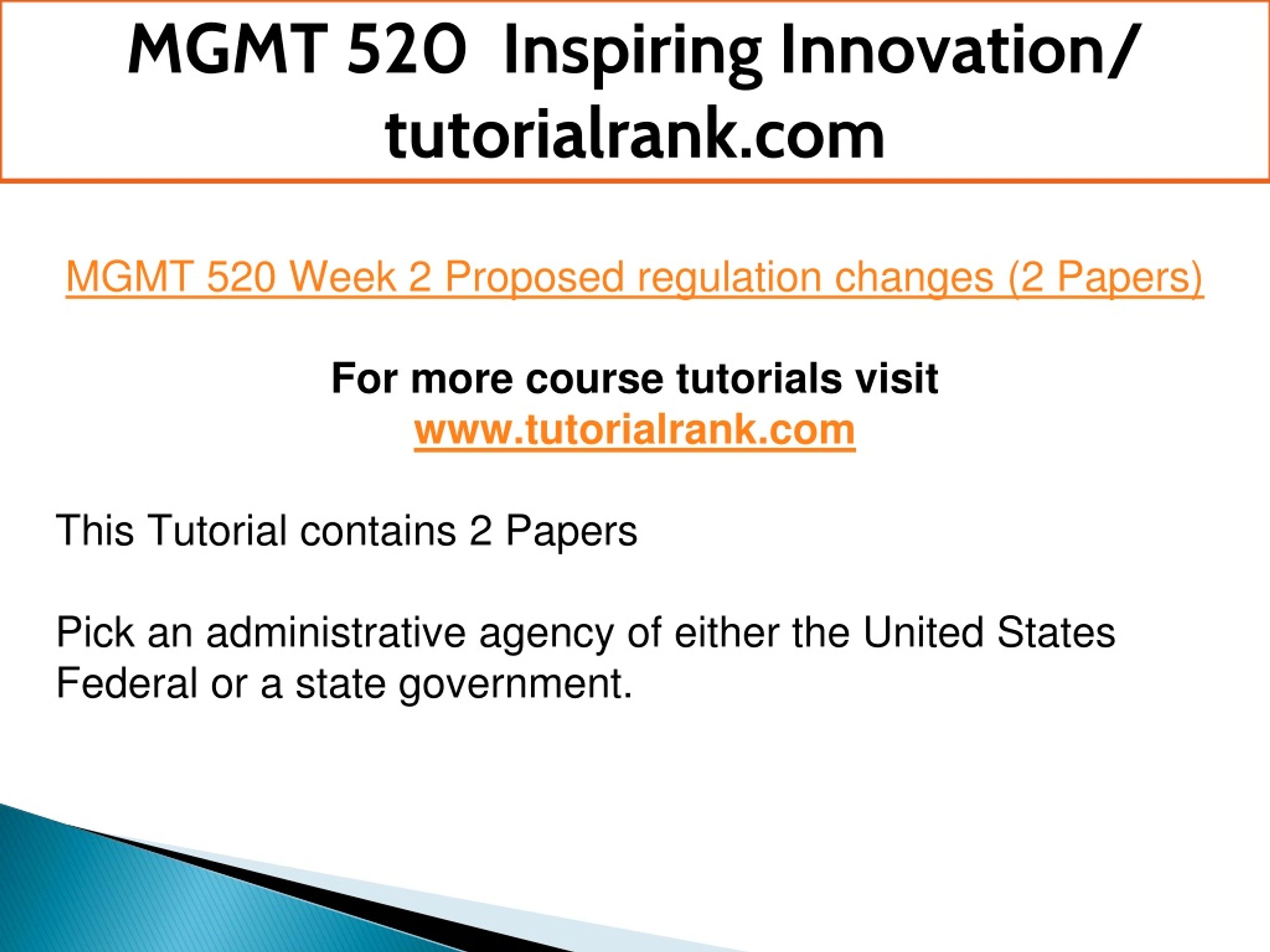 MGMT 520 Inspiring Innovation/ tutorialrank.com

MGMT 520 Week 2 Proposed regulation changes (2 Papers)

For more course tutorials visit
www.tutorialrank.com

This Tutorial contains 2 Papers

Pick an administrative agency of either the United States Federal or a state government.